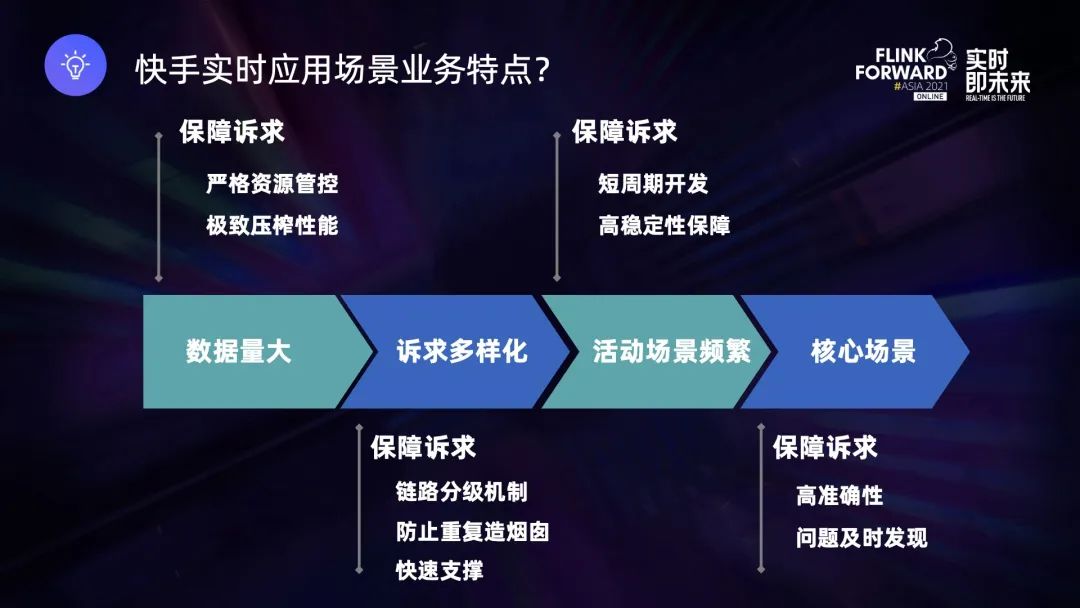 快手实时应用场景业务特点?

FLINK FORWARD #ASIA 2021 ONLINE 实时即未来 REAL-TIME IS THE FUTURE

保障诉求
严格资源管控
极致压榨性能

保障诉求
短周期开发
高稳定性保障

数据量大

诉求多样化

活动场景频繁

核心场景

保障诉求
链路分级机制
防止重复造烟囱
快速支撑

保障诉求
高准确性
问题及时发现